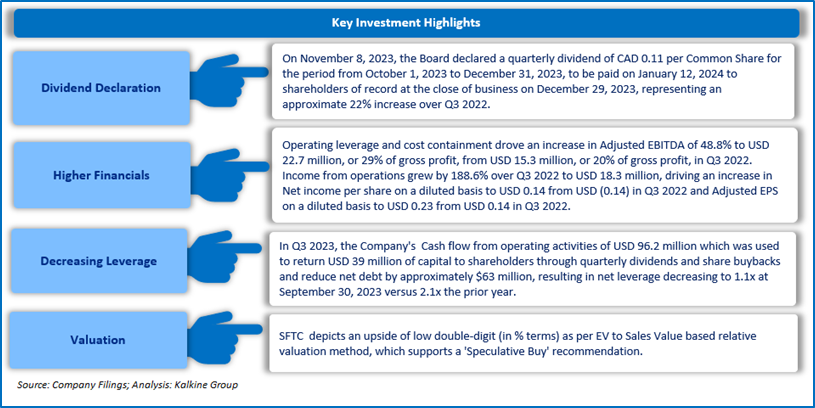 Key Investment Highlights

Dividend Declaration

On November 8, 2023, the Board declared a quarterly dividend of CAD 0.11 per Common Share for the period from October 1, 2023 to December 31, 2023, to be paid on January 12, 2024 to shareholders of record at the close of business on December 29, 2023, representing an approximate 22% increase over Q3 2022.

Higher Financials

Operating leverage and cost containment drove an increase in Adjusted EBITDA of 48.8% to USD 22.7 million, or 29% of gross profit, from USD 15.3 million, or 20% of gross profit, in Q3 2022. Income from operations grew by 188.6% over Q3 2022 to USD 18.3 million, driving an increase in Net income per share on a diluted basis to USD 0.14 from USD (0.14) in Q3 2022 and Adjusted EPS on a diluted basis to USD 0.23 from USD 0.14 in Q3 2022.

Decreasing Leverage

In Q3 2023, the Company's Cash flow from operating activities of USD 96.2 million which was used to return USD 39 million of capital to shareholders through quarterly dividends and share buybacks and reduce net debt by approximately $63 million, resulting in net leverage decreasing to 1.1x at September 30, 2023 versus 2.1x the prior year.

Valuation

SFTC depicts an upside of low double-digit (in % terms) as per EV to Sales Value based relative valuation method, which supports a 'Speculative Buy' recommendation.

Source: Company Filings; Analysis: Kalkine Group